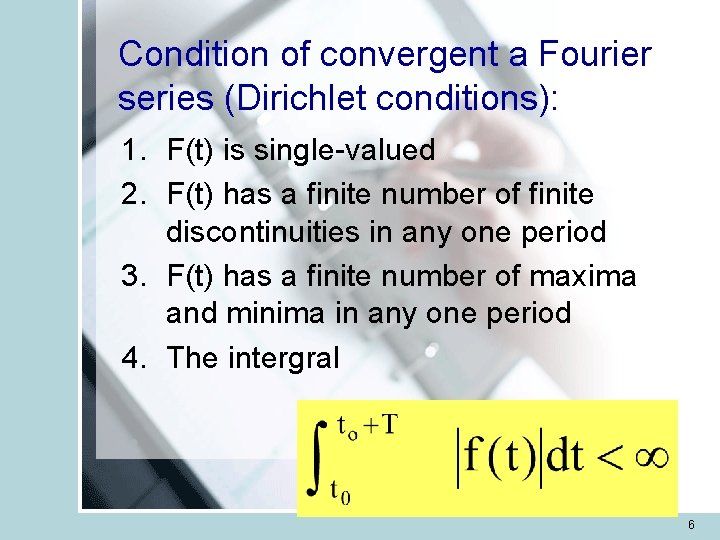 Condition of convergent a Fourier series (Dirichlet conditions):

1. F(t) is single-valued
2. F(t) has a finite number of finite discontinuities in any one period
3. F(t) has a finite number of maxima and minima in any one period
4. The intergral

$\int_{t_0}^{t_o+T} |f(t)|dt < \infty$

6